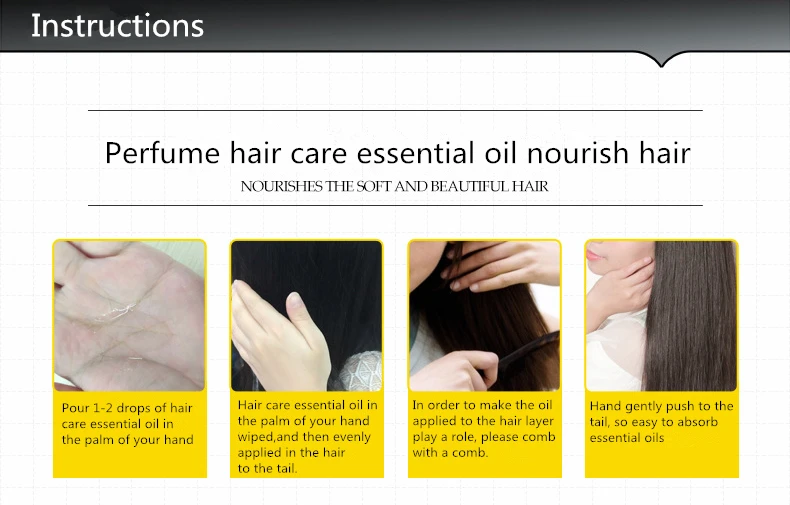 Instructions

Perfume hair care essential oil nourish hair

NOURISHES THE SOFT AND BEAUTIFUL HAIR

Pour 1-2 drops of hair care essential oil in the palm of your hand

Hair care essential oil in the palm of your hand wiped,and then evenly applied in the hair to the tail.

In order to make the oil applied to the hair layer play a role, please comb with a comb.

Hand gently push to the tail, so easy to absorb essential oils